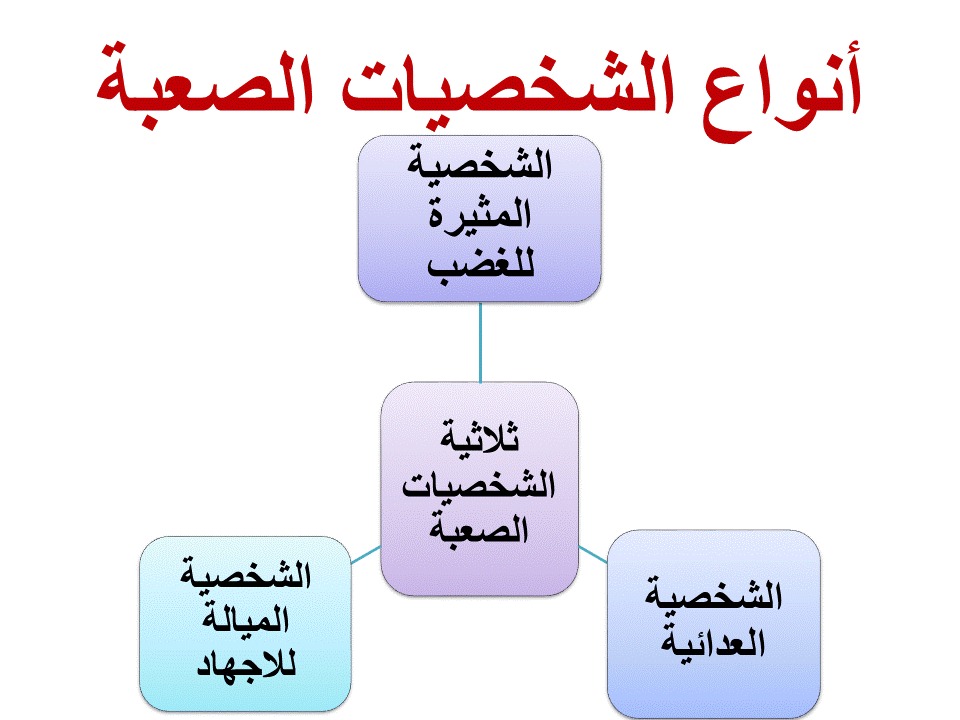 أنواع الشخصيات الصعبة

الشخصية المثيرة للغضب

ثلاثية الشخصيات الصعبة

الشخصية العدائية

الشخصية الميالة للاجهاد